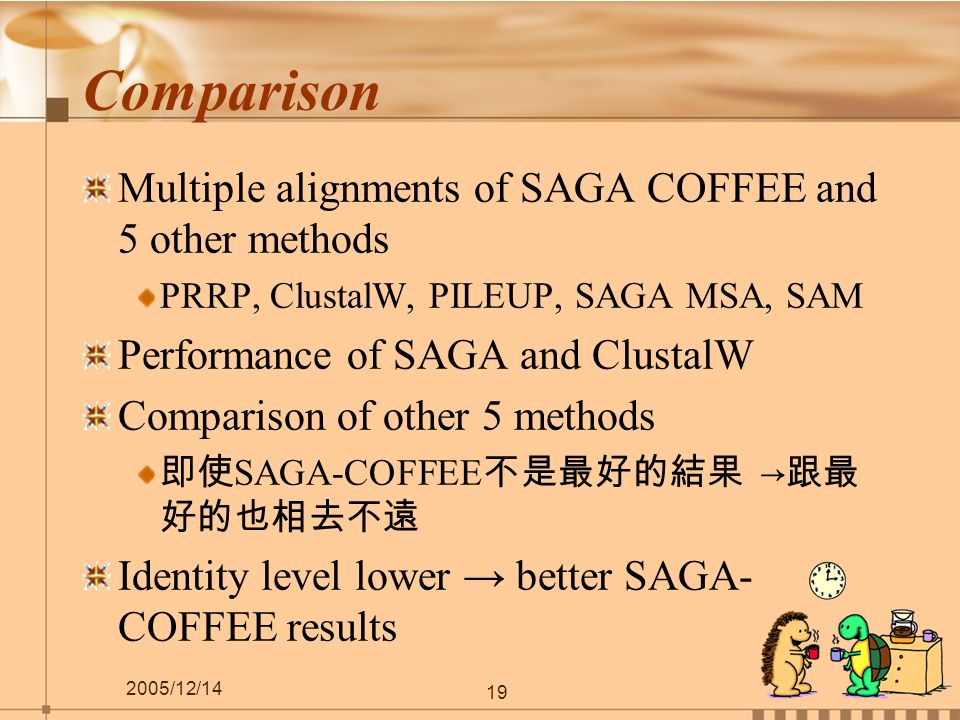 Comparison

Multiple alignments of SAGA COFFEE and 5 other methods

PRRP, ClustalW, PILEUP, SAGA MSA, SAM

Performance of SAGA and ClustalW

Comparison of other 5 methods

即使SAGA-COFFEE不是最好的結果 →跟最好的也相去不遠

Identity level lower → better SAGA-COFFEE results

2005/12/14

19